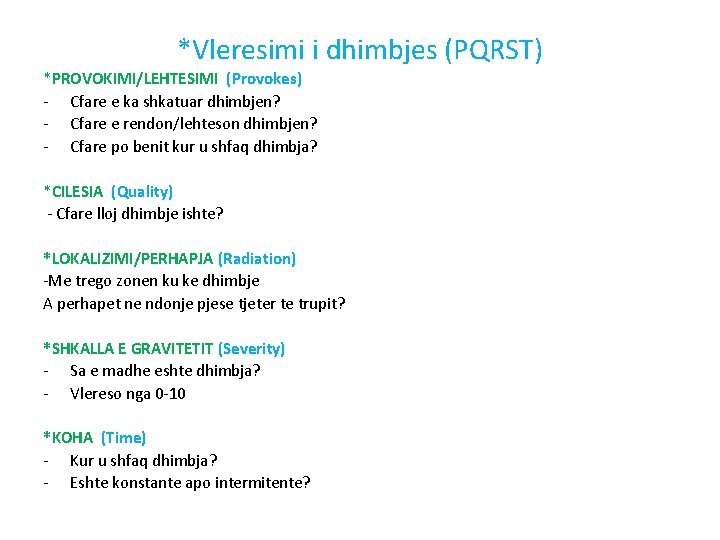 *Vleresimi i dhimbjes (PQRST)

*PROVOKIMI/LEHTESIMI (Provokes)
- Cfare e ka shkatuar dhimbjen?
- Cfare e rendon/lehteson dhimbjen?
- Cfare po benit kur u shfaq dhimbja?

*CILESIA (Quality)
- Cfare lloj dhimbje ishte?

*LOKALIZIMI/PERHAPJA (Radiation)
-Me trego zonen ku ke dhimbje
A perhapet ne ndonje pjese tjeter te trupit?

*SHKALLA E GRAVITETIT (Severity)
- Sa e madhe eshte dhimbja?
- Vlereso nga 0-10

*KOHA (Time)
- Kur u shfaq dhimbja?
- Eshte konstante apo intermitente?